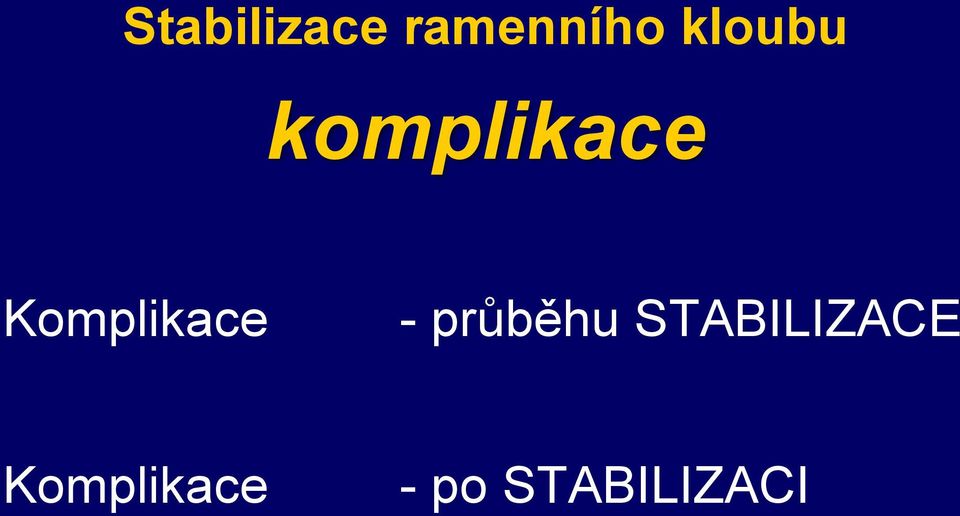 Stabilizace ramenního kloubu

komplikace

Komplikace - průběhu STABILIZACE

Komplikace - po STABILIZACI